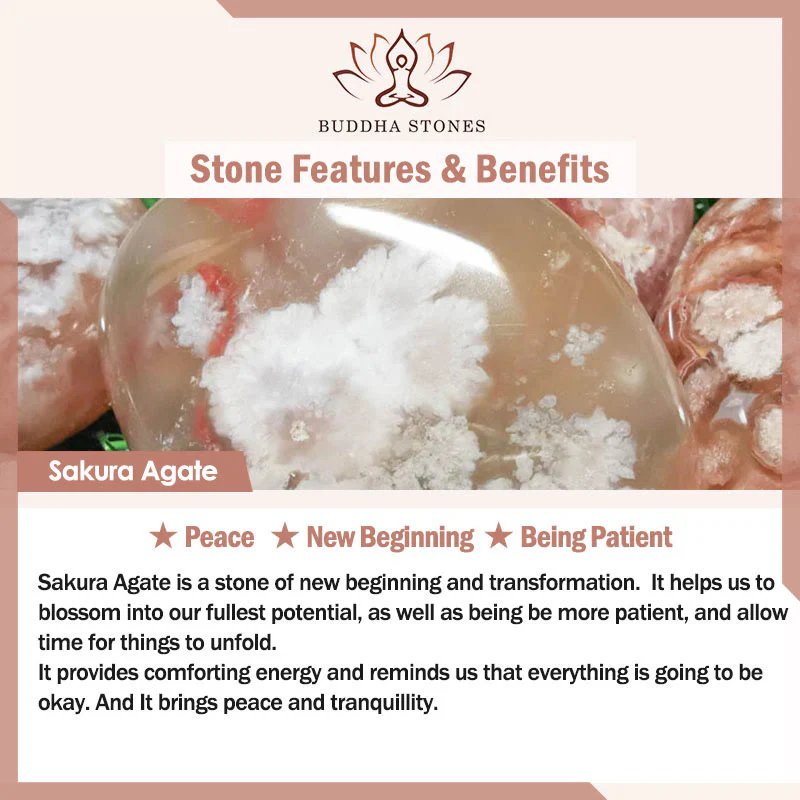 BUDDHA STONES

Stone Features & Benefits

Sakura Agate

★ Peace ★ New Beginning ★ Being Patient

Sakura Agate is a stone of new beginning and transformation. It helps us to blossom into our fullest potential, as well as being be more patient, and allow time for things to unfold.
It provides comforting energy and reminds us that everything is going to be okay. And It brings peace and tranquillity.